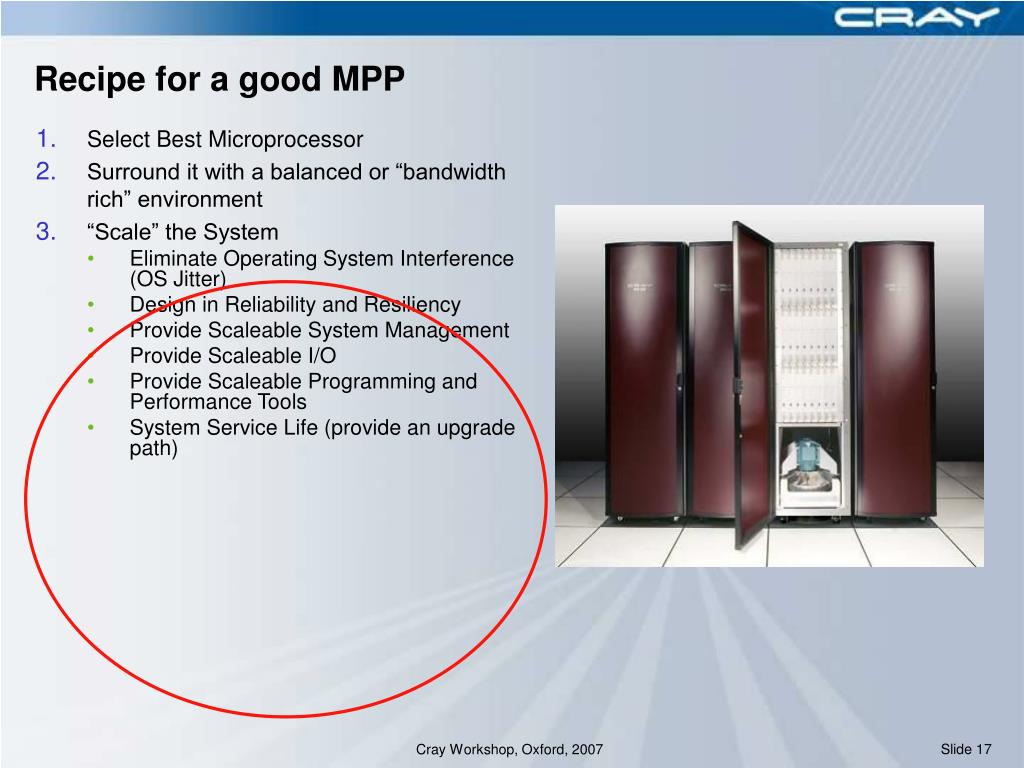 CRAY

Recipe for a good MPP

1. Select Best Microprocessor
2. Surround it with a balanced or “bandwidth rich” environment
3. “Scale” the System
• Eliminate Operating System Interference (OS Jitter)
• Design in Reliability and Resiliency
• Provide Scaleable System Management
• Provide Scaleable I/O
• Provide Scaleable Programming and Performance Tools
• System Service Life (provide an upgrade path)

Cray Workshop, Oxford, 2007

Slide 17